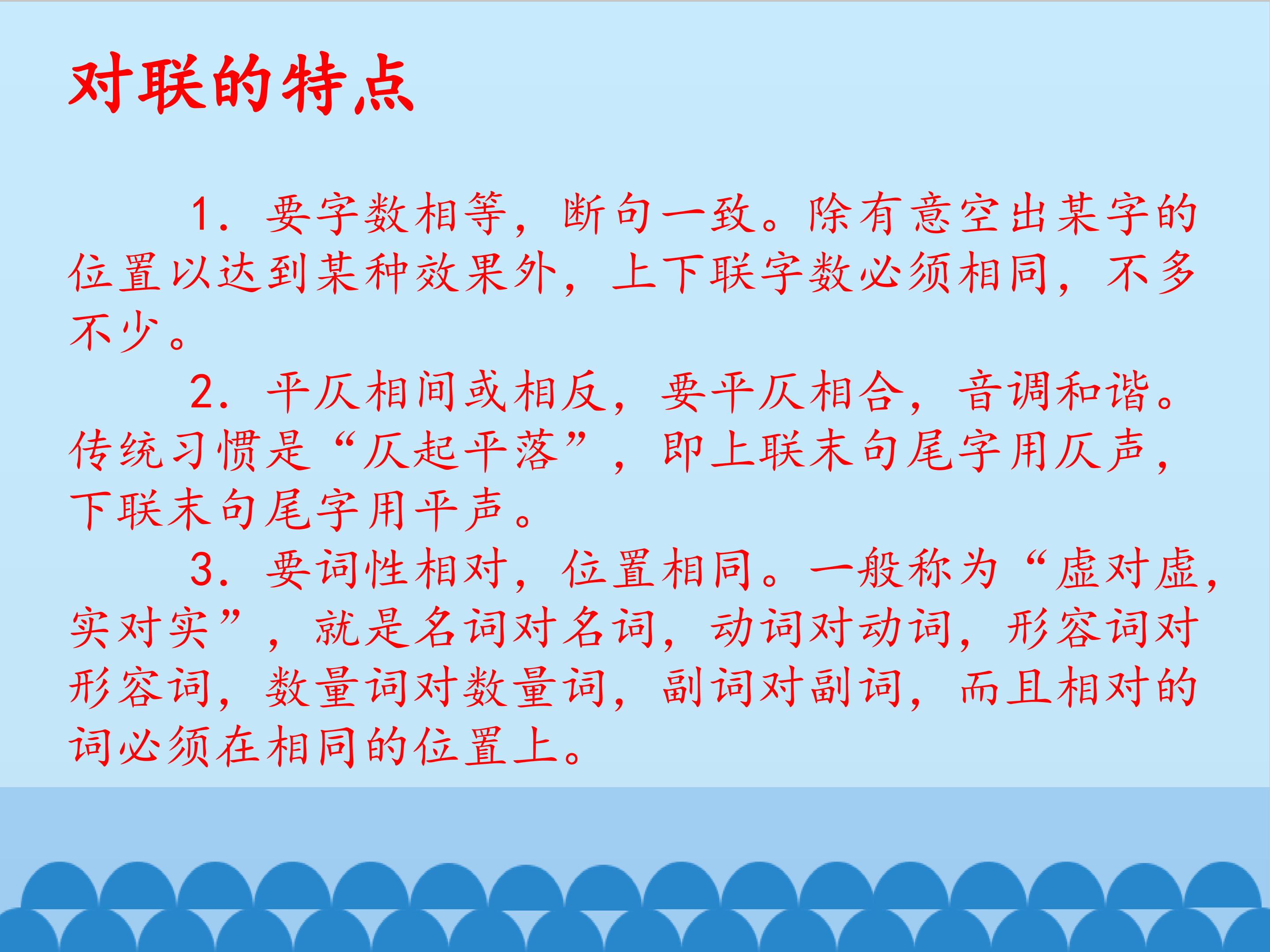 对联的特点

1.要字数相等，断句一致。除有意空出某字的位置以达到某种效果外，上下联字数必须相同，不多不少。

2.平仄相间或相反，要平仄相合，音调和谐。传统习惯是“仄起平落”，即上联末句尾字用仄声，下联末句尾字用平声。

3.要词性相对，位置相同。一般称为“虚对虚，实对实”，就是名词对名词，动词对动词，形容词对形容词，数量词对数量词，副词对副词，而且相对的词必须在相同的位置上。